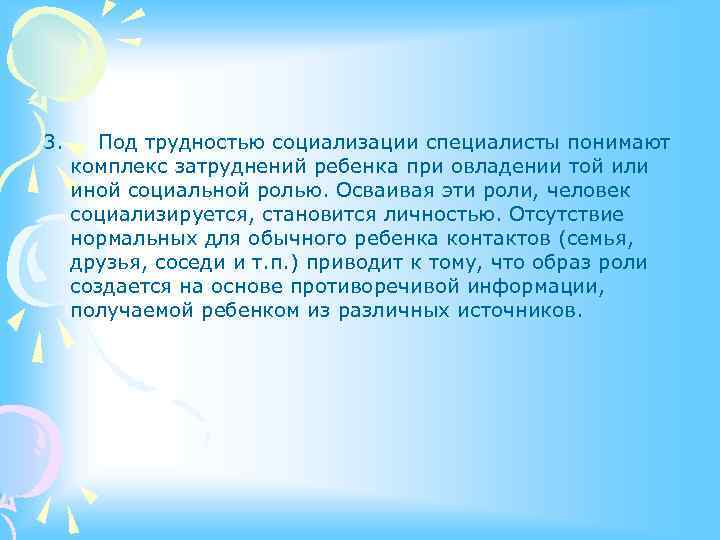 3. Под трудностью социализации специалисты понимают комплекс затруднений ребенка при овладении той или иной социальной ролью. Осваивая эти роли, человек социализируется, становится личностью. Отсутствие нормальных для обычного ребенка контактов (семья, друзья, соседи и т.п.) приводит к тому, что образ роли создается на основе противоречивой информации, получаемой ребенком из различных источников.